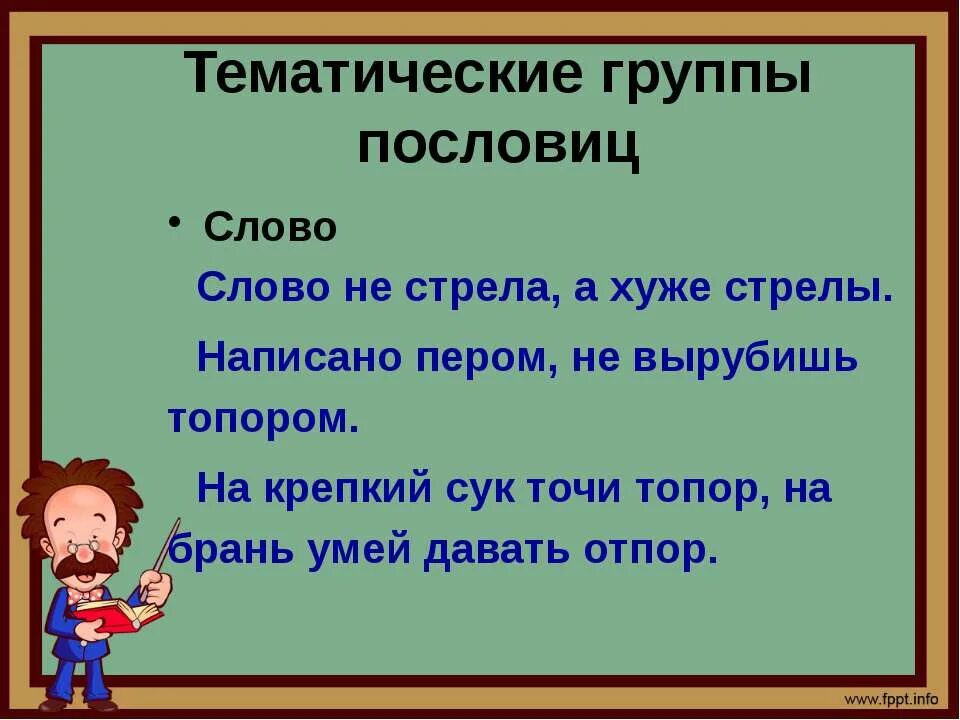 Тематические группы пословиц

• Слово

Слово не стрела, а хуже стрелы.

Написано пером, не вырубишь топором.

На крепкий сук точи топор, на брань умей давать отпор.

www.fppt.info